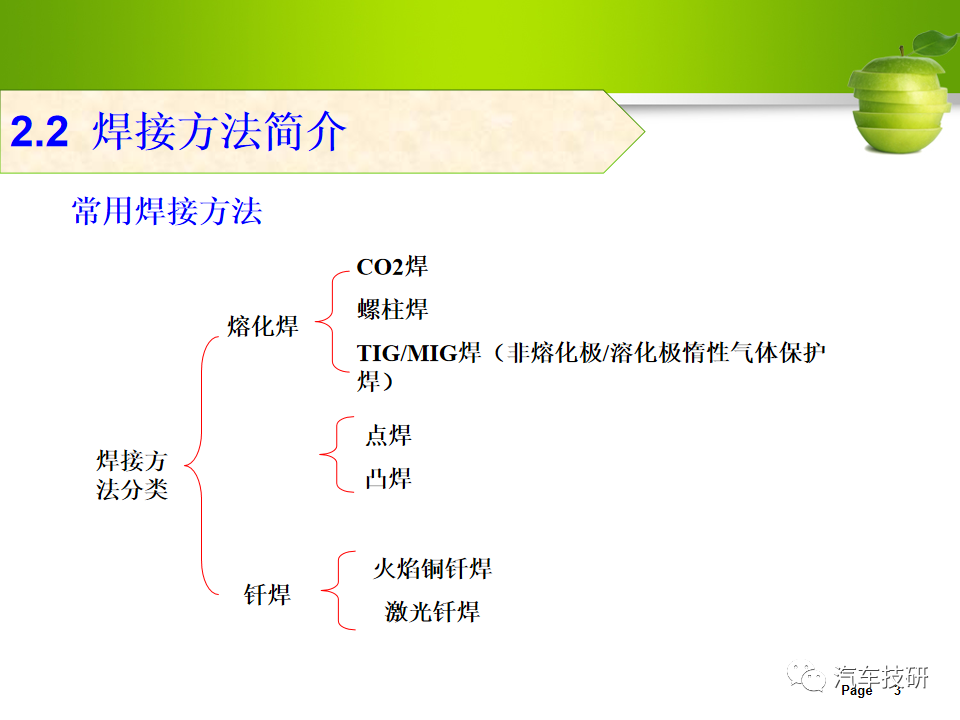 2.2 焊接方法简介

常用焊接方法

焊接方法分类

熔化焊

CO2焊

螺柱焊

TIG/MIG焊（非熔化极/溶化极惰性气体保护焊）

点焊

凸焊

钎焊

火焰铜钎焊

激光钎焊

汽车技研

Page 3